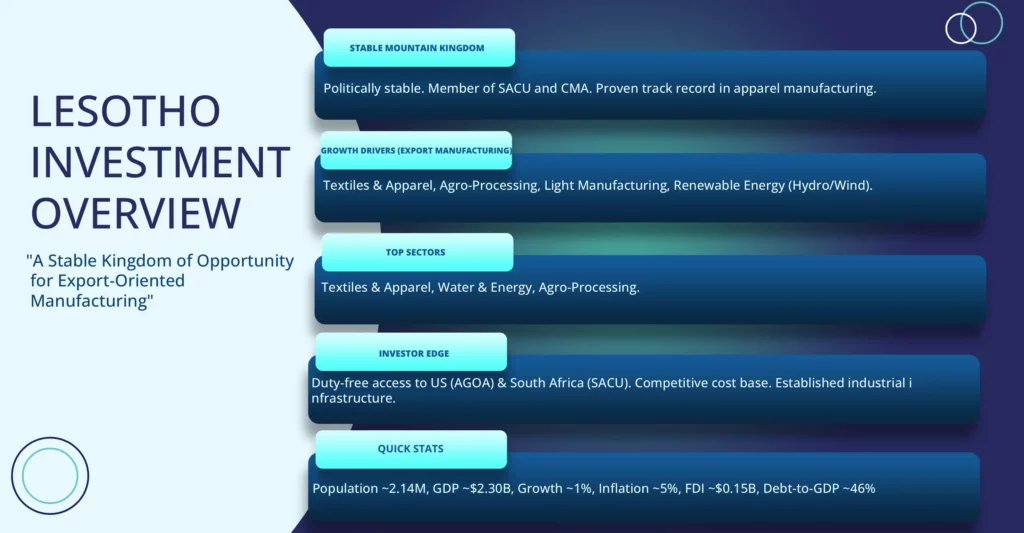 LESOTHO INVESTMENT OVERVIEW

"A Stable Kingdom of Opportunity for Export-Oriented Manufacturing"

STABLE MOUNTAIN KINGDOM

Politically stable. Member of SACU and CMA. Proven track record in apparel manufacturing.

GROWTH DRIVERS (EXPORT MANUFACTURING)

Textiles & Apparel, Agro-Processing, Light Manufacturing, Renewable Energy (Hydro/Wind).

TOP SECTORS

Textiles & Apparel, Water & Energy, Agro-Processing.

INVESTOR EDGE

Duty-free access to US (AGOA) & South Africa (SACU). Competitive cost base. Established industrial i nfrastructure.

QUICK STATS

Population ~2.14M, GDP ~$2.30B, Growth ~1%, Inflation ~5%, FDI ~$0.15B, Debt-to-GDP ~46%